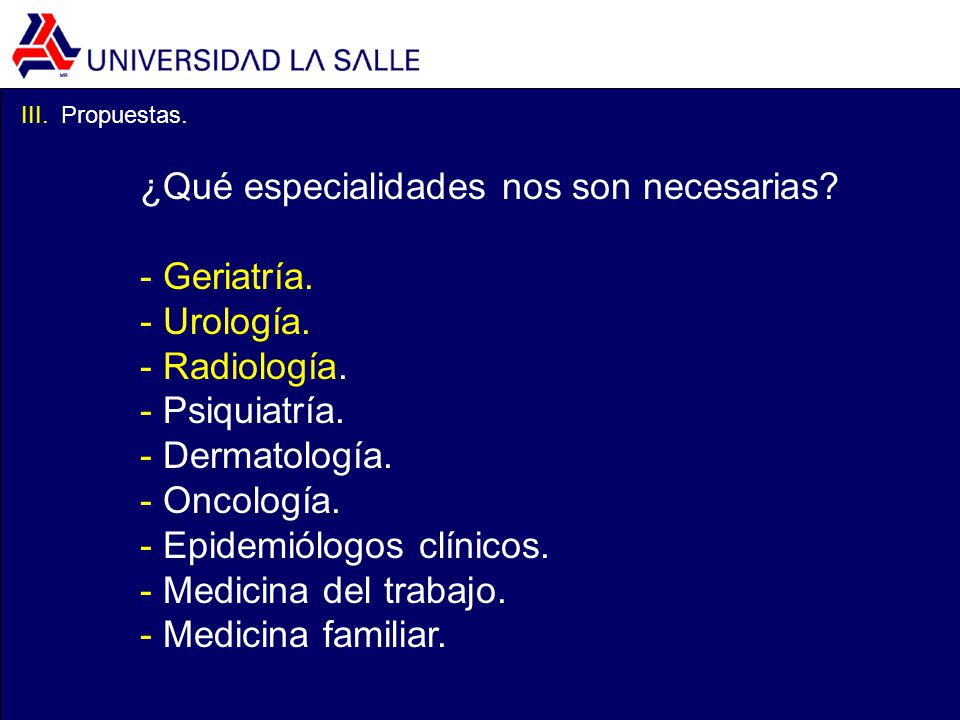 MR UNIVERSIDAD LA SALLE

III. Propuestas.

¿Qué especialidades nos son necesarias?

- Geriatría.
- Urología.
- Radiología.
- Psiquiatría.
- Dermatología.
- Oncología.
- Epidemiólogos clínicos.
- Medicina del trabajo.
- Medicina familiar.